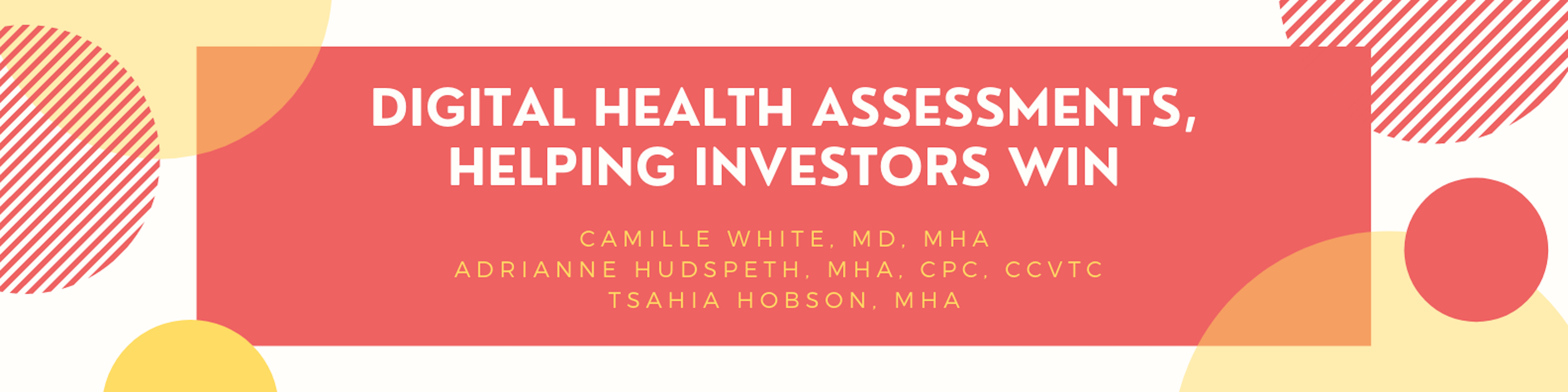 DIGITAL HEALTH ASSESSMENTS, HELPING INVESTORS WIN

CAMILLE WHITE, MD, MHA
ADRIANNE HUDSPETH, MHA, CPC, CCVTC
TSAHIA HOBSON, MHA